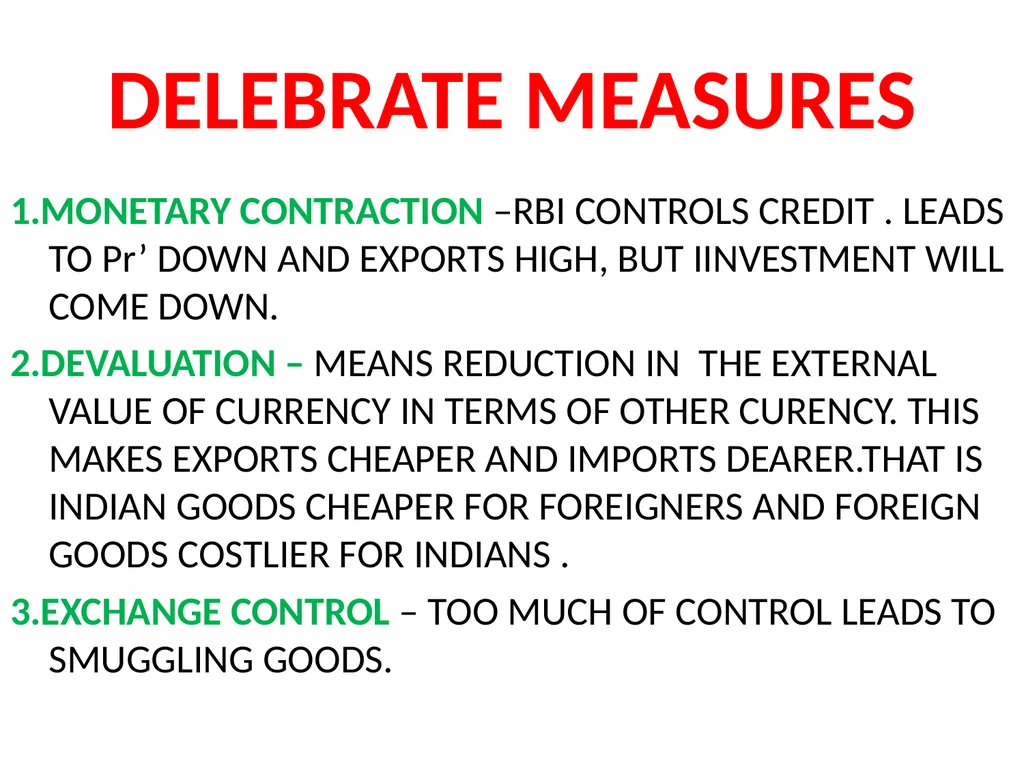 DELEBRATE MEASURES

1.MONETARY CONTRACTION –RBI CONTROLS CREDIT . LEADS TO Pr’ DOWN AND EXPORTS HIGH, BUT IINVESTMENT WILL COME DOWN.

2.DEVALUATION – MEANS REDUCTION IN THE EXTERNAL VALUE OF CURRENCY IN TERMS OF OTHER CURENCY. THIS MAKES EXPORTS CHEAPER AND IMPORTS DEARER.THAT IS INDIAN GOODS CHEAPER FOR FOREIGNERS AND FOREIGN GOODS COSTLIER FOR INDIANS .

3.EXCHANGE CONTROL – TOO MUCH OF CONTROL LEADS TO SMUGGLING GOODS.